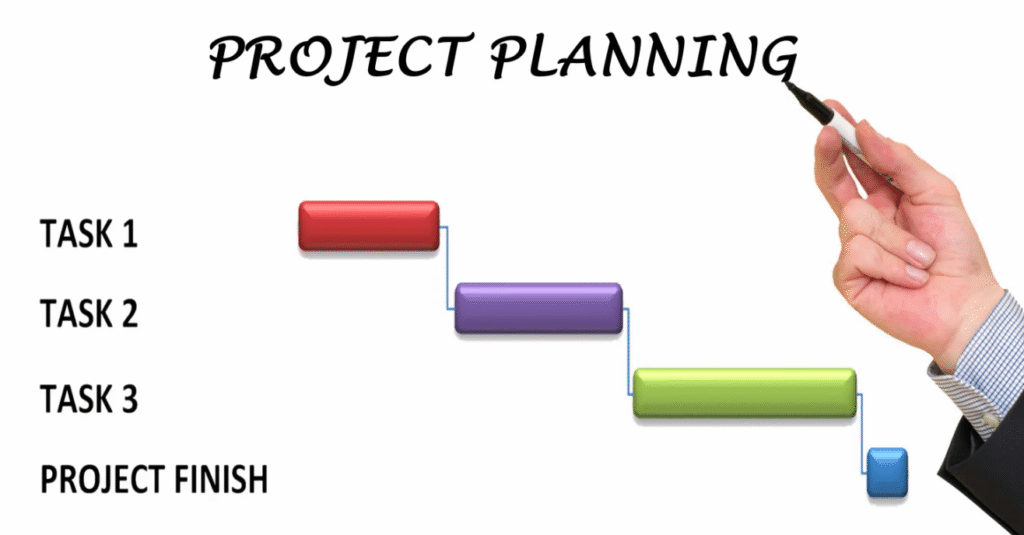 PROJECT PLANNING

TASK 1

TASK 2

TASK 3

PROJECT FINISH